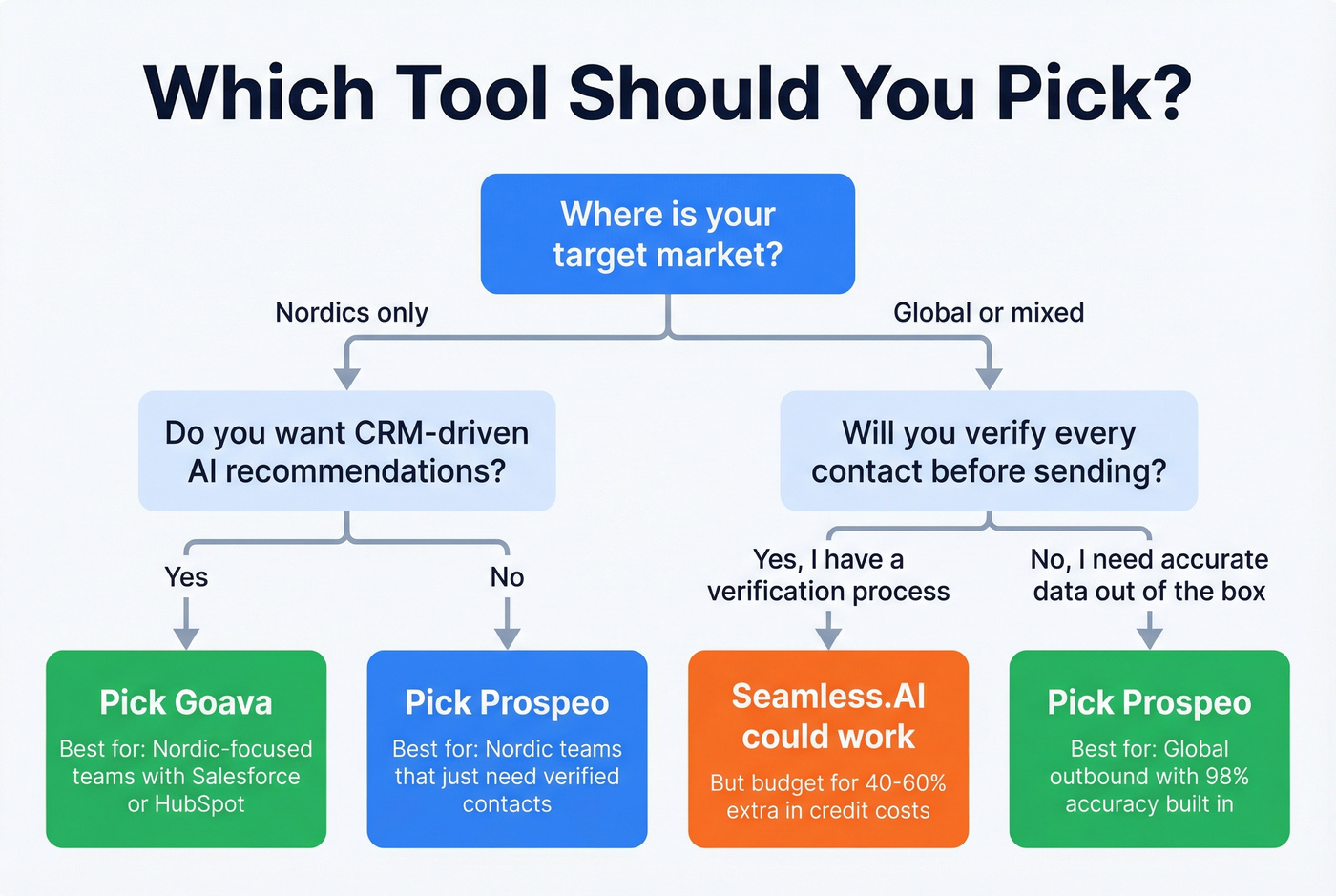 Which Tool Should You Pick?

Where is your target market?

Nordics only

Global or mixed

Do you want CRM-driven AI recommendations?

Will you verify every contact before sending?

Yes

No

Yes, I have a verification process

No, I need accurate data out of the box

Pick Goava

Best for: Nordic-focused teams with Salesforce or HubSpot

Pick Prospeo

Best for: Nordic teams that just need verified contacts

Seamless.AI could work

But budget for 40-60% extra in credit costs

Pick Prospeo

Best for: Global outbound with 98% accuracy built in